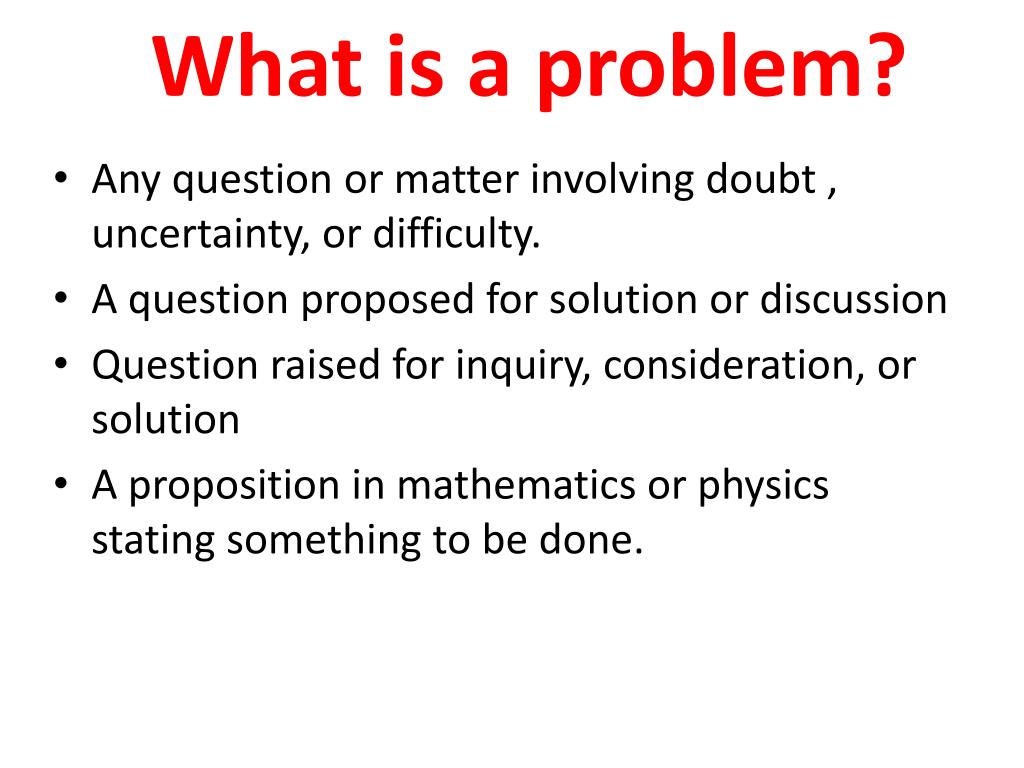 What is a problem?

• Any question or matter involving doubt , uncertainty, or difficulty.
• A question proposed for solution or discussion
• Question raised for inquiry, consideration, or solution
• A proposition in mathematics or physics stating something to be done.